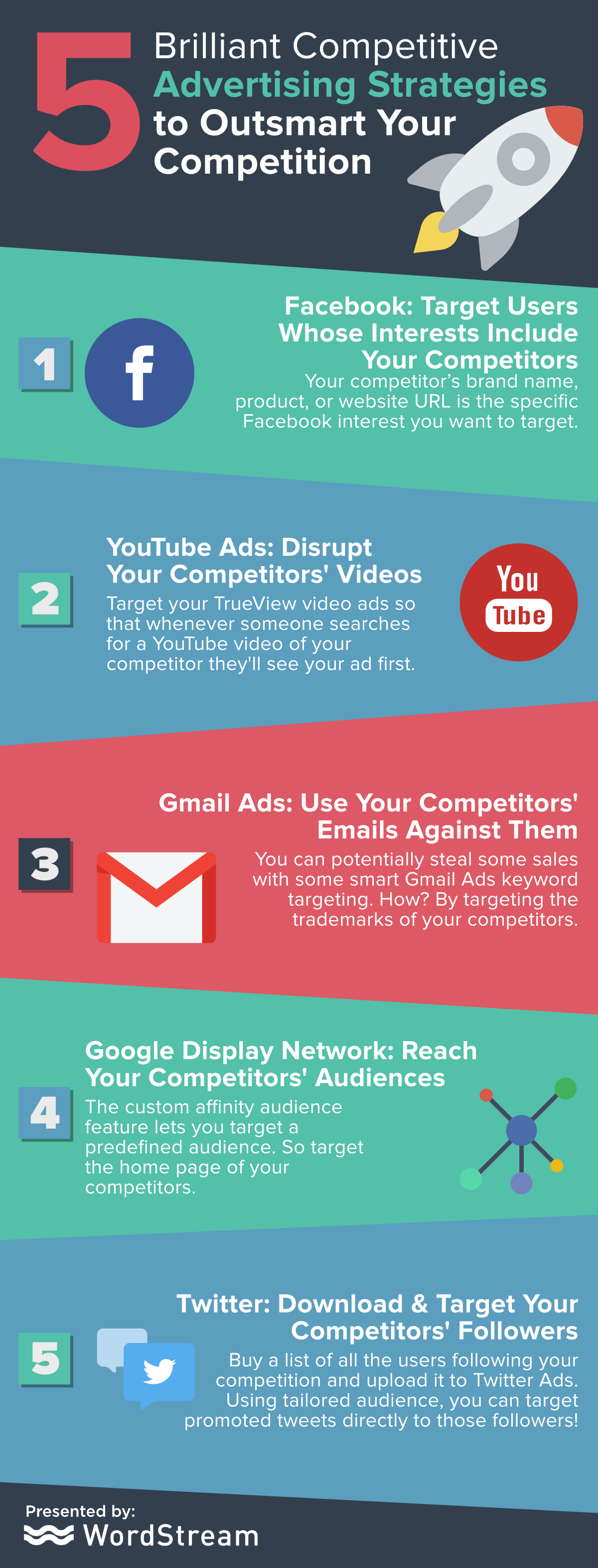 5 Brilliant Competitive Advertising Strategies to Outsmart Your Competition

1

f

Facebook: Target Users Whose Interests Include Your Competitors

Your competitor's brand name, product, or website URL is the specific Facebook interest you want to target.

2

YouTube Ads: Disrupt Your Competitors' Videos

Target your TrueView video ads so that whenever someone searches for a YouTube video of your competitor they'll see your ad first.

You Tube

3

Gmail Ads: Use Your Competitors' Emails Against Them

You can potentially steal some sales with some smart Gmail Ads keyword targeting. How? By targeting the trademarks of your competitors.

4

Google Display Network: Reach Your Competitors' Audiences

The custom affinity audience feature lets you target a predefined audience. So target the home page of your competitors.

5

Twitter: Download & Target Your Competitors' Followers

Buy a list of all the users following your competition and upload it to Twitter Ads. Using tailored audience, you can target promoted tweets directly to those followers!

Presented by:
WordStream